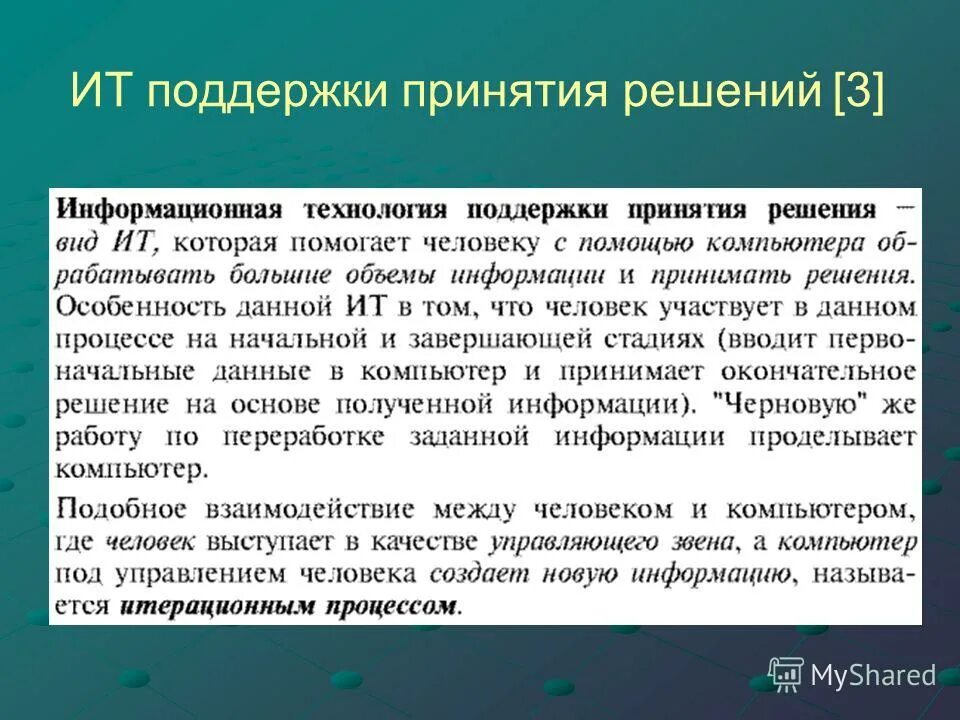 ИТ поддержки принятия решений [3]

Информационная технология поддержки принятия решения – вид ИТ, которая помогает человеку с помощью компьютера обрабатывать большие объемы информации и принимать решения. Особенность данной ИТ в том, что человек участвует в данном процессе на начальной и завершающей стадиях (вводит первоначальные данные в компьютер и принимает окончательное решение на основе полученной информации). "Черновую" же работу по переработке заданной информации проделывает компьютер.

Подобное взаимодействие между человеком и компьютером, где человек выступает в качестве управляющего звена, а компьютер под управлением человека создает новую информацию, называется итерационным процессом.

MyShared